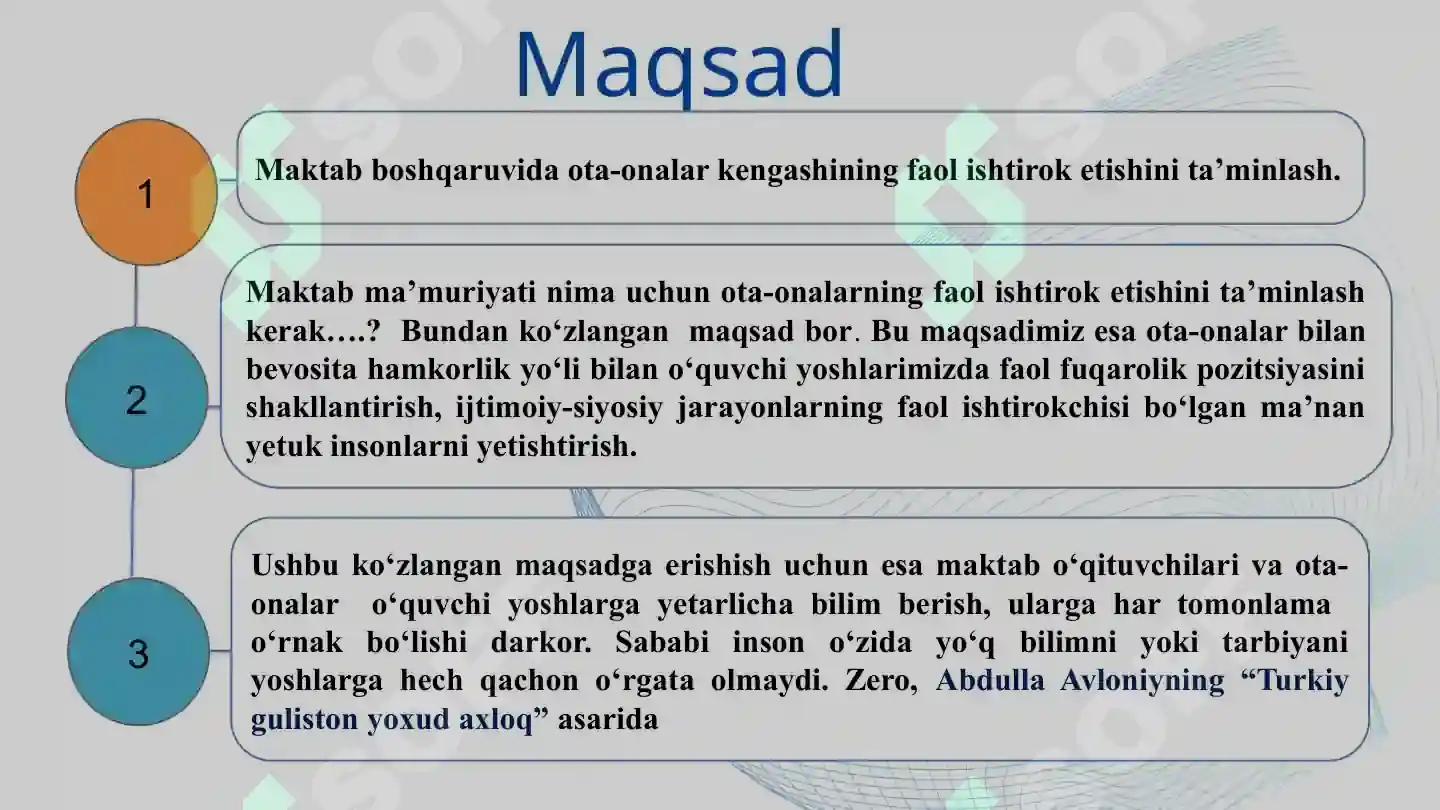 Maqsad

1

Maktab boshqaruvida ota-onalar kengashining faol ishtirok etishini ta’minlash.

2

Maktab ma’muriyati nima uchun ota-onalarning faol ishtirok etishini ta’minlash kerak….? Bundan ko‘zlangan maqsad bor. Bu maqsadimiz esa ota-onalar bilan bevosita hamkorlik yo‘li bilan o‘quvchi yoshlarimizda faol fuqarolik pozitsiyasini shakllantirish, ijtimoiy-siyosiy jarayonlarning faol ishtirokchisi bo‘lgan ma’nan yetuk insonlarni yetishtirish.

3

Ushbu ko‘zlangan maqsadga erishish uchun esa maktab o‘qituvchilari va ota-onalar o‘quvchi yoshlarga yetarlicha bilim berish, ularga har tomonlama o‘rnak bo‘lishi darkor. Sababi inson o‘zida yo‘q bilimni yoki tarbiyani yoshlarga hech qachon o‘rgata olmaydi. Zero, Abdulla Avloniyning “Turkiy guliston yoxud axloq” asarida